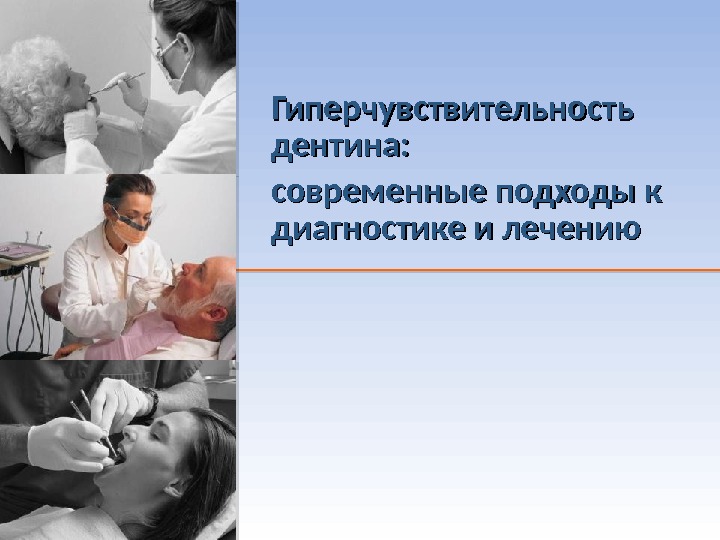 Гиперчувствительность дентина:

современные подходы к диагностике и лечению